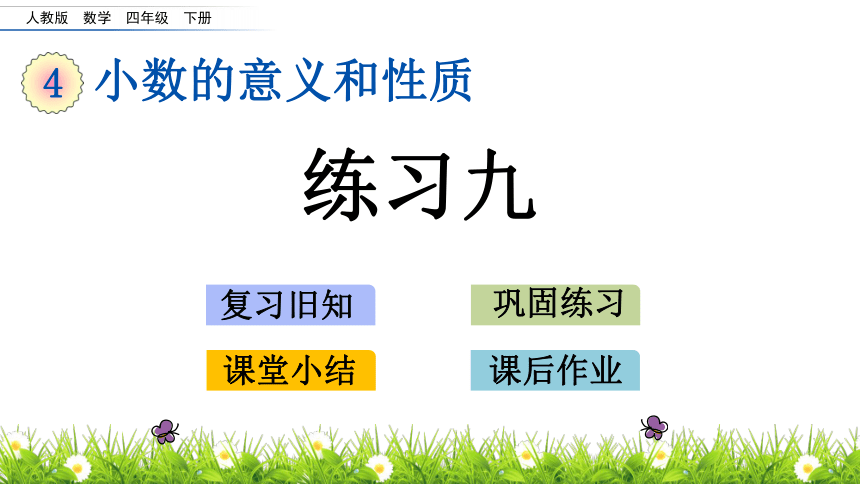 人教版 数学 四年级 下册

4 小数的意义和性质

练习九

复习旧知

巩固练习

课堂小结

课后作业